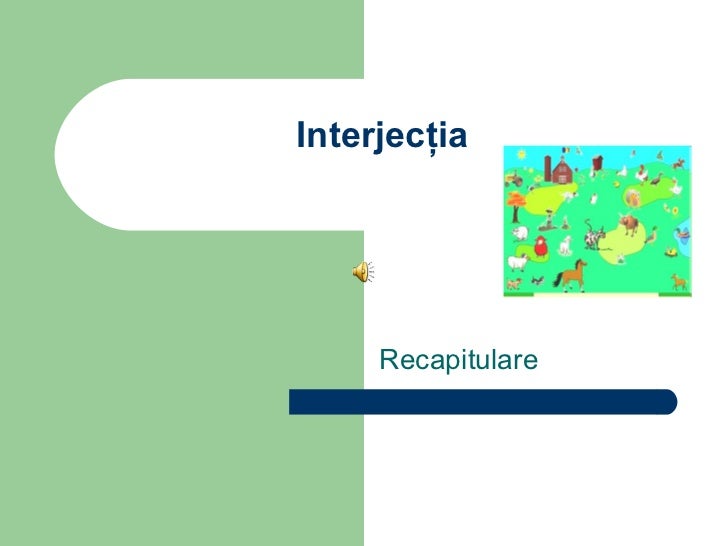 Interjecția

Recapitulare